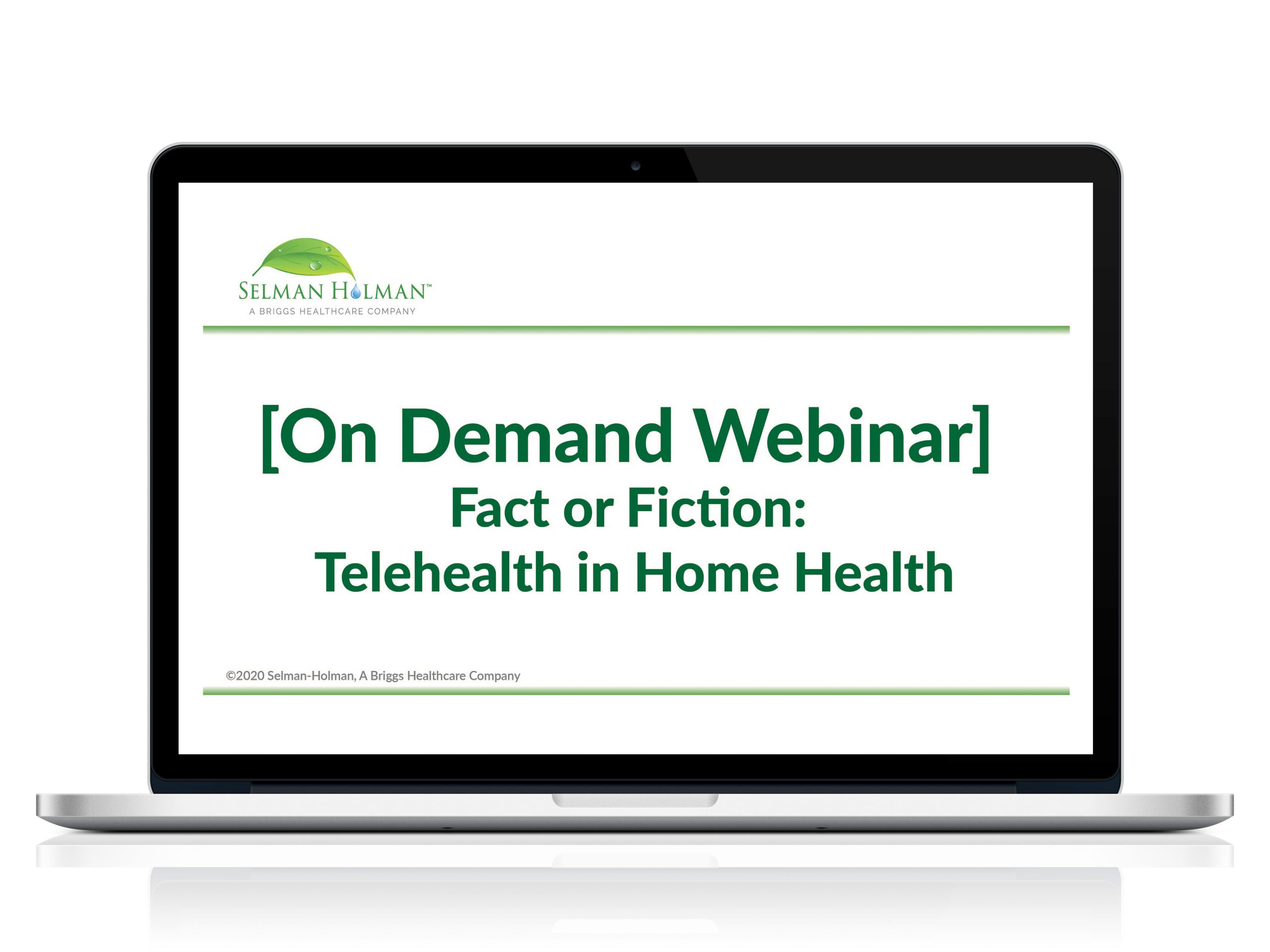 SELMAN HOLMAN™
A BRIGGS HEALTHCARE COMPANY

[On Demand Webinar]
Fact or Fiction:
Telehealth in Home Health

©2020 Selman-Holman, A Briggs Healthcare Company